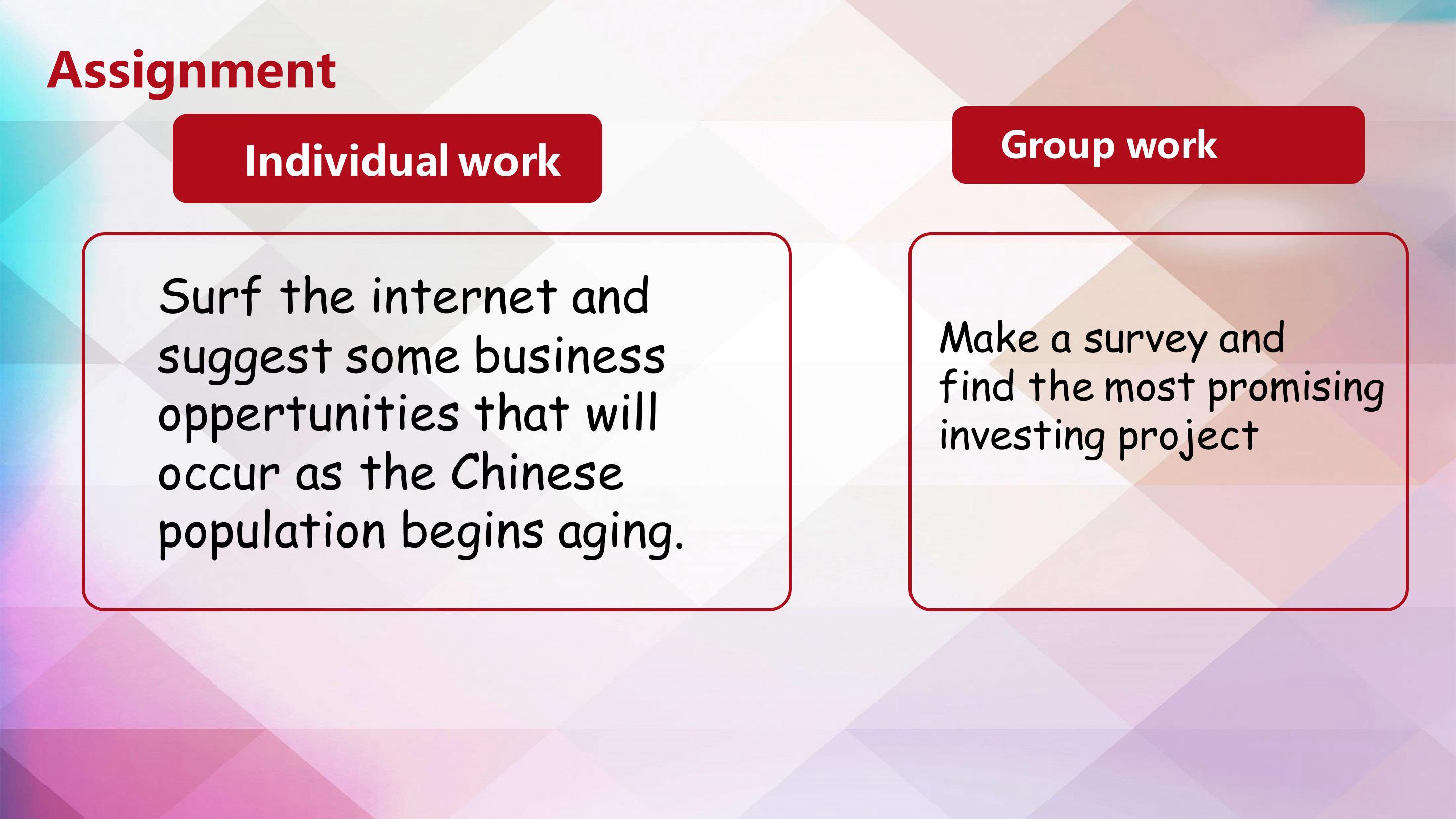 Assignment

Individual work

Surf the internet and suggest some business oppertunities that will occur as the Chinese population begins aging.

Group work

Make a survey and find the most promising investing project